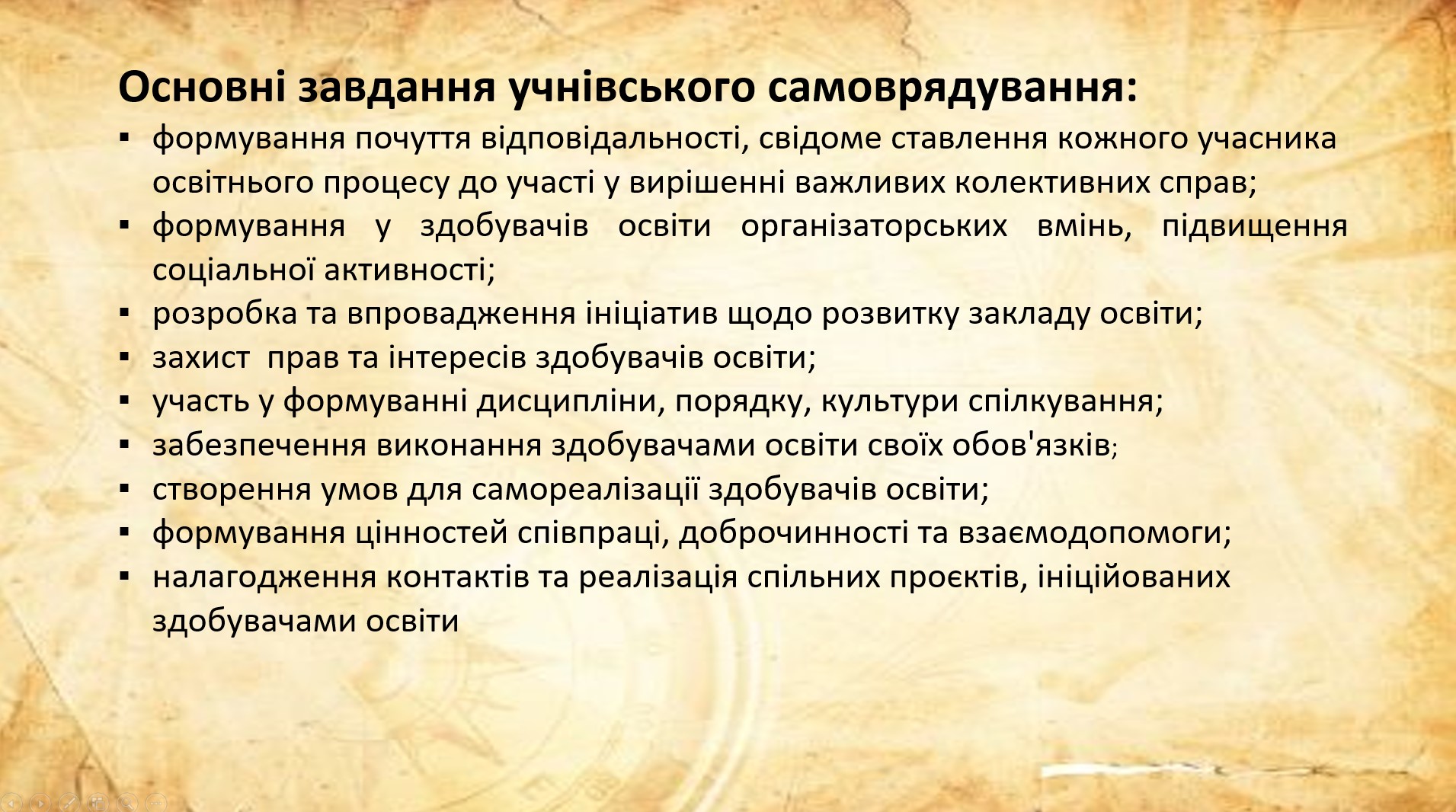 Основні завдання учнівського самоврядування:

▪ формування почуття відповідальності, свідоме ставлення кожного учасника освітнього процесу до участі у вирішенні важливих колективних справ;
▪ формування у здобувачів освіти організаторських вмінь, підвищення соціальної активності;
▪ розробка та впровадження ініціатив щодо розвитку закладу освіти;
▪ захист прав та інтересів здобувачів освіти;
▪ участь у формуванні дисципліни, порядку, культури спілкування;
▪ забезпечення виконання здобувачами освіти своїх обов'язків;
▪ створення умов для самореалізації здобувачів освіти;
▪ формування цінностей співпраці, доброчинності та взаємодопомоги;
▪ налагодження контактів та реалізація спільних проєктів, ініційованих здобувачами освіти